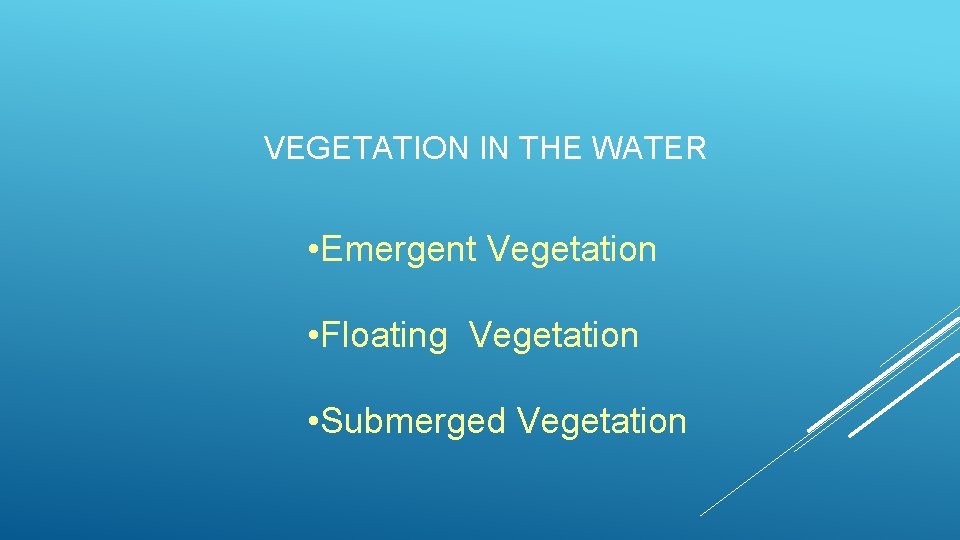 VEGETATION IN THE WATER

• Emergent Vegetation

• Floating Vegetation

• Submerged Vegetation